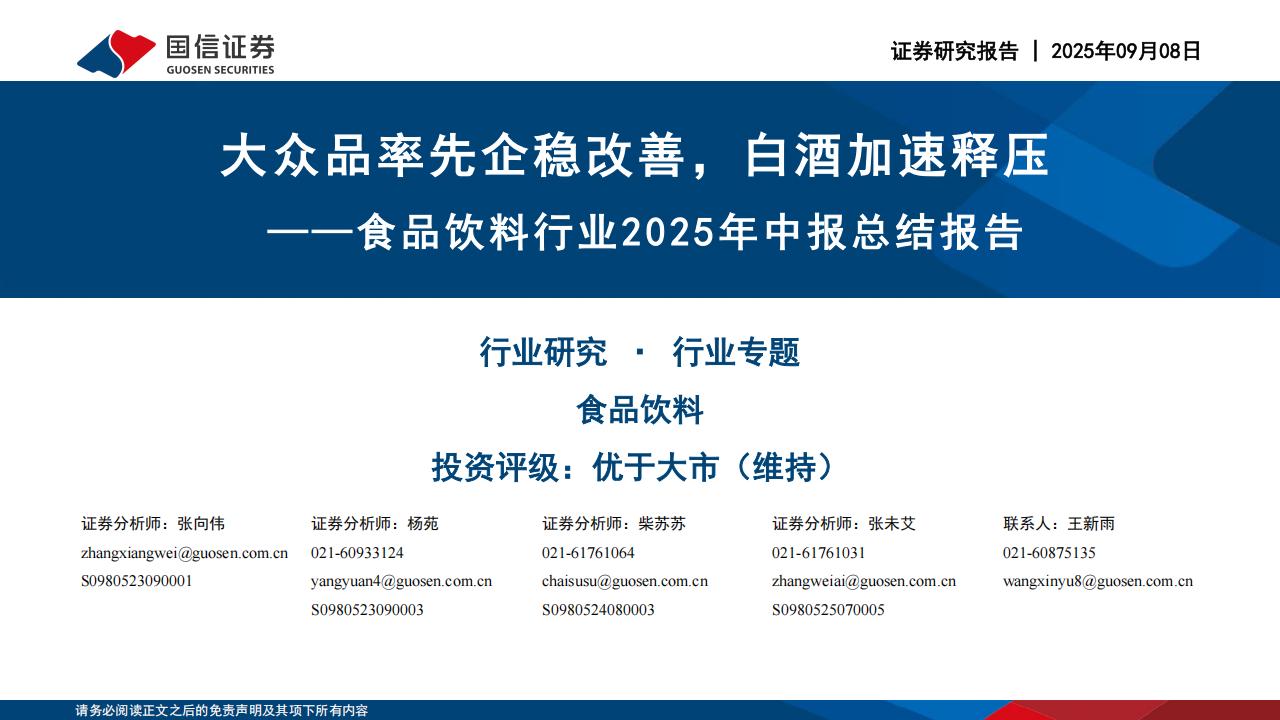 国信证券
GUOSEN SECURITIES

证券研究报告 | 2025年09月08日

大众品率先企稳改善，白酒加速释压
——食品饮料行业2025年中报总结报告

行业研究 · 行业专题

食品饮料

投资评级：优于大市（维持）

证券分析师：张向伟
zhangxiangwei@guosen.com.cn
S0980523090001

证券分析师：杨苑
021-60933124
yangyuan4@guosen.com.cn
S0980523090003

证券分析师：柴苏苏
021-61761064
chaisusu@guosen.com.cn
S0980524080003

证券分析师：张未艾
021-61761031
zhangweiai@guosen.com.cn
S0980525070005

联系人：王新雨
021-60875135
wangxinyu8@guosen.com.cn

请务必阅读正文之后的免责声明及其项下所有内容